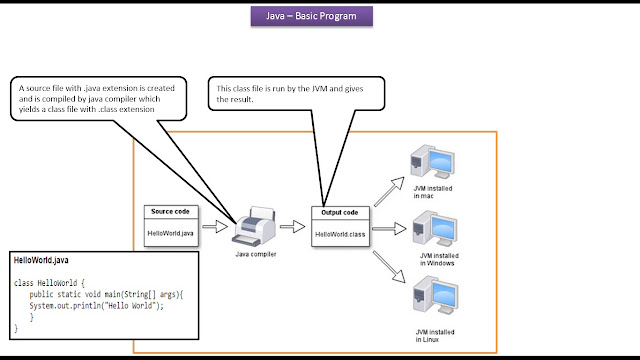 Java – Basic Program

A source file with .java extension is created and is compiled by java compiler which yields a class file with .class extension

This class file is run by the JVM and gives the result.

Source code

HelloWorld.java

Java compiler

Output code

HelloWorld.class

JVM installed in mac

JVM installed in Windows

JVM installed in Linux

HelloWorld.java

class HelloWorld {
    public static void main(String[] args){
    System.out.println("Hello World");
    }
}